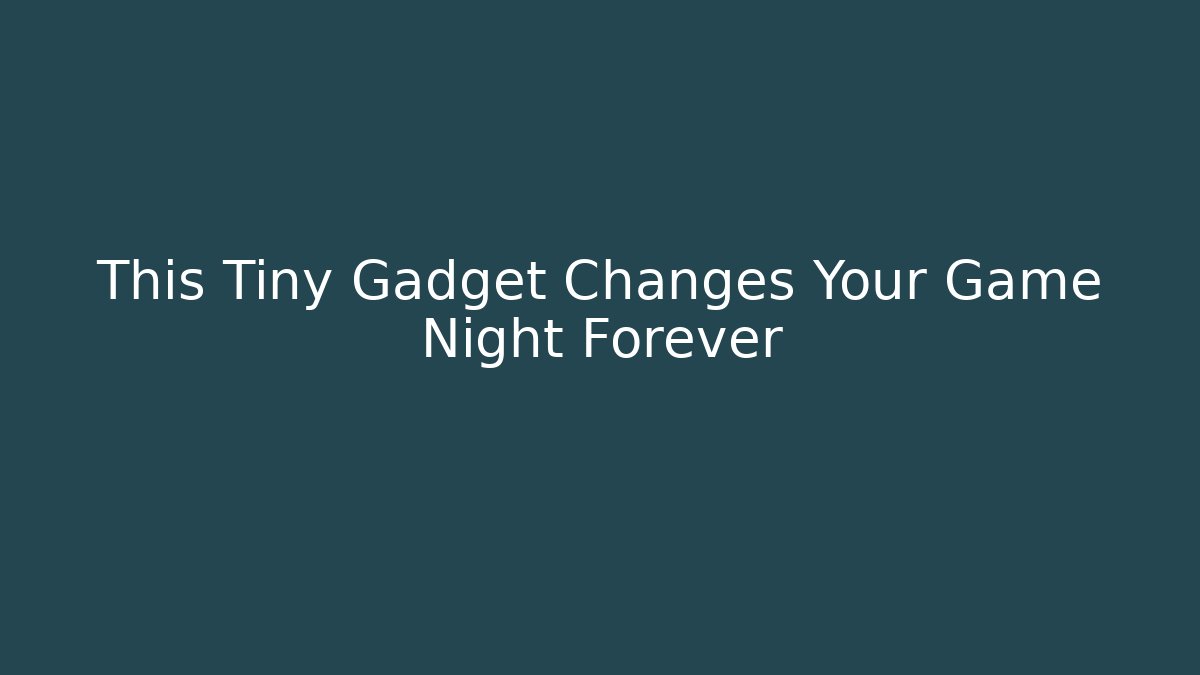 This Tiny Gadget Changes Your Game Night Forever